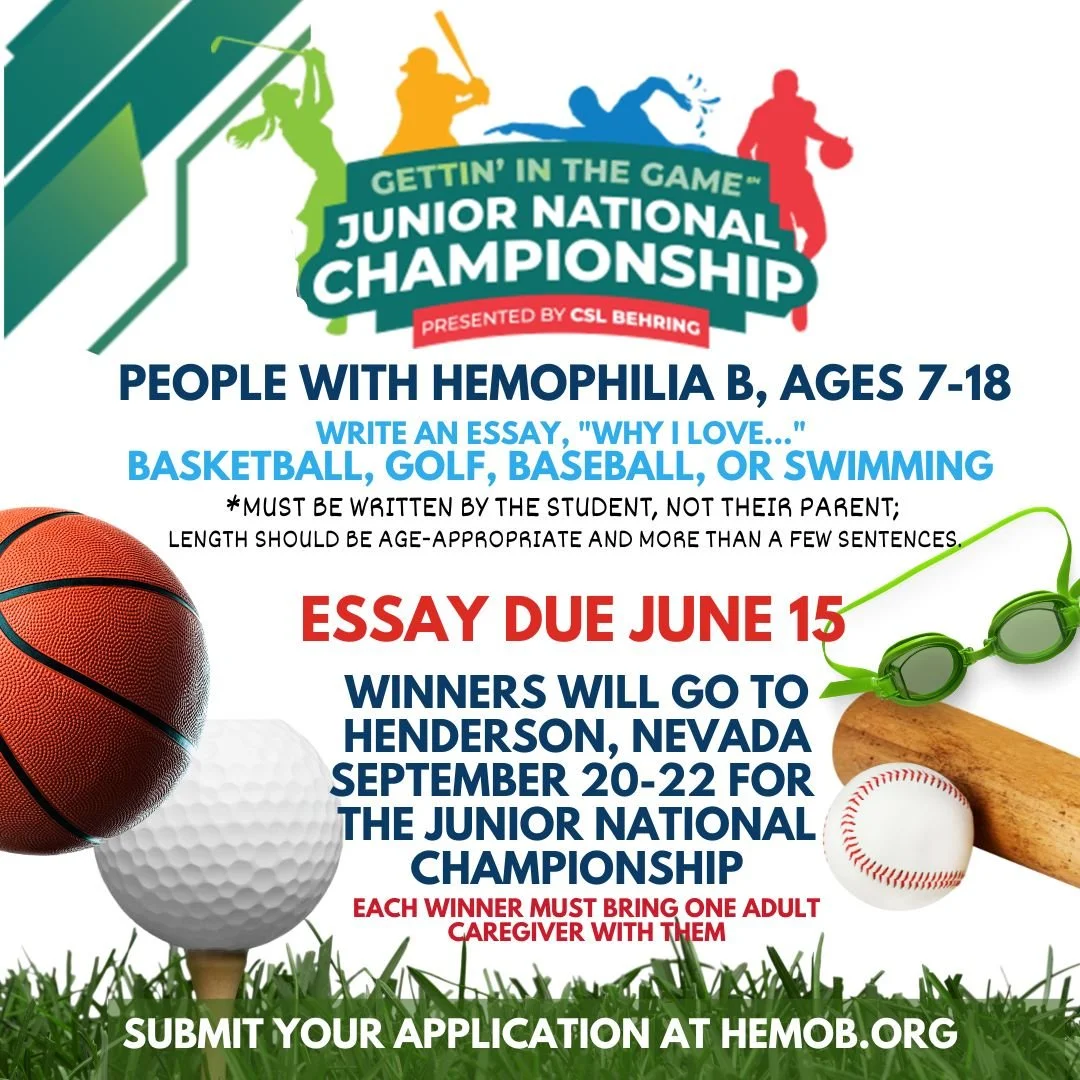 GETTIN' IN THE GAME℠
JUNIOR NATIONAL CHAMPIONSHIP
PRESENTED BY CSL BEHRING

PEOPLE WITH HEMOPHILIA B, AGES 7-18

WRITE AN ESSAY, "WHY I LOVE..."
BASKETBALL, GOLF, BASEBALL, OR SWIMMING

*MUST BE WRITTEN BY THE STUDENT, NOT THEIR PARENT; LENGTH SHOULD BE AGE-APPROPRIATE AND MORE THAN A FEW SENTENCES.

ESSAY DUE JUNE 15

WINNERS WILL GO TO HENDERSON, NEVADA SEPTEMBER 20-22 FOR THE JUNIOR NATIONAL CHAMPIONSHIP

EACH WINNER MUST BRING ONE ADULT CAREGIVER WITH THEM

SUBMIT YOUR APPLICATION AT HEMOB.ORG